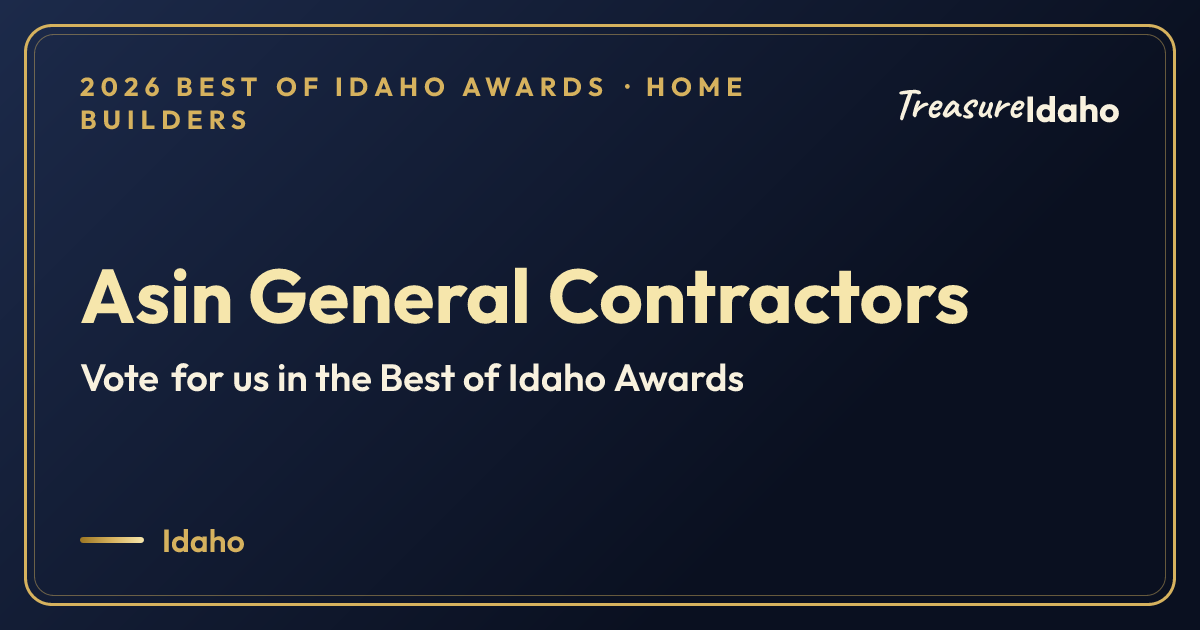 2026 BEST OF IDAHO AWARDS · HOME BUILDERS

TreasureIdaho

Asin General Contractors

Vote for us in the Best of Idaho Awards

Idaho